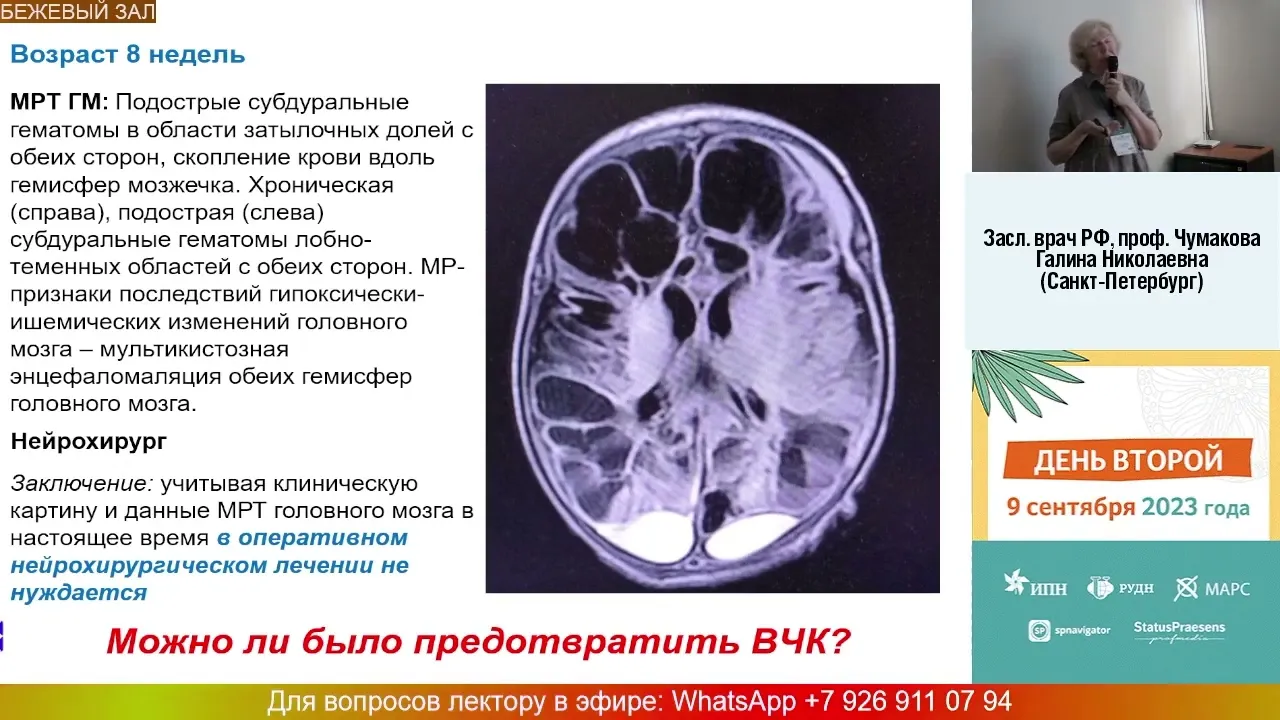 БЕЖЕВЫЙ ЗАЛ

Возраст 8 недель

МРТ ГМ: Подострые субдуральные гематомы в области затылочных долей с обеих сторон, скопление крови вдоль гемисфер мозжечка. Хроническая (справа), подострая (слева) субдуральные гематомы лобно-теменных областей с обеих сторон. МР-признаки последствий гипоксически-ишемических изменений головного мозга – мультикистозная энцефаломаляция обеих гемисфер головного мозга.

Нейрохирург

Заключение: учитывая клиническую картину и данные МРТ головного мозга в настоящее время в оперативном нейрохирургическом лечении не нуждается

Можно ли было предотвратить ВЧК?

Засл. врач РФ, проф. Чумакова Галина Николаевна (Санкт-Петербург)

ДЕНЬ ВТОРОЙ

9 сентября 2023 года

ИПН РУДН МАРС

spnavigator StatusPraesens profmedia

Для вопросов лектору в эфире: WhatsApp +7 926 911 07 94